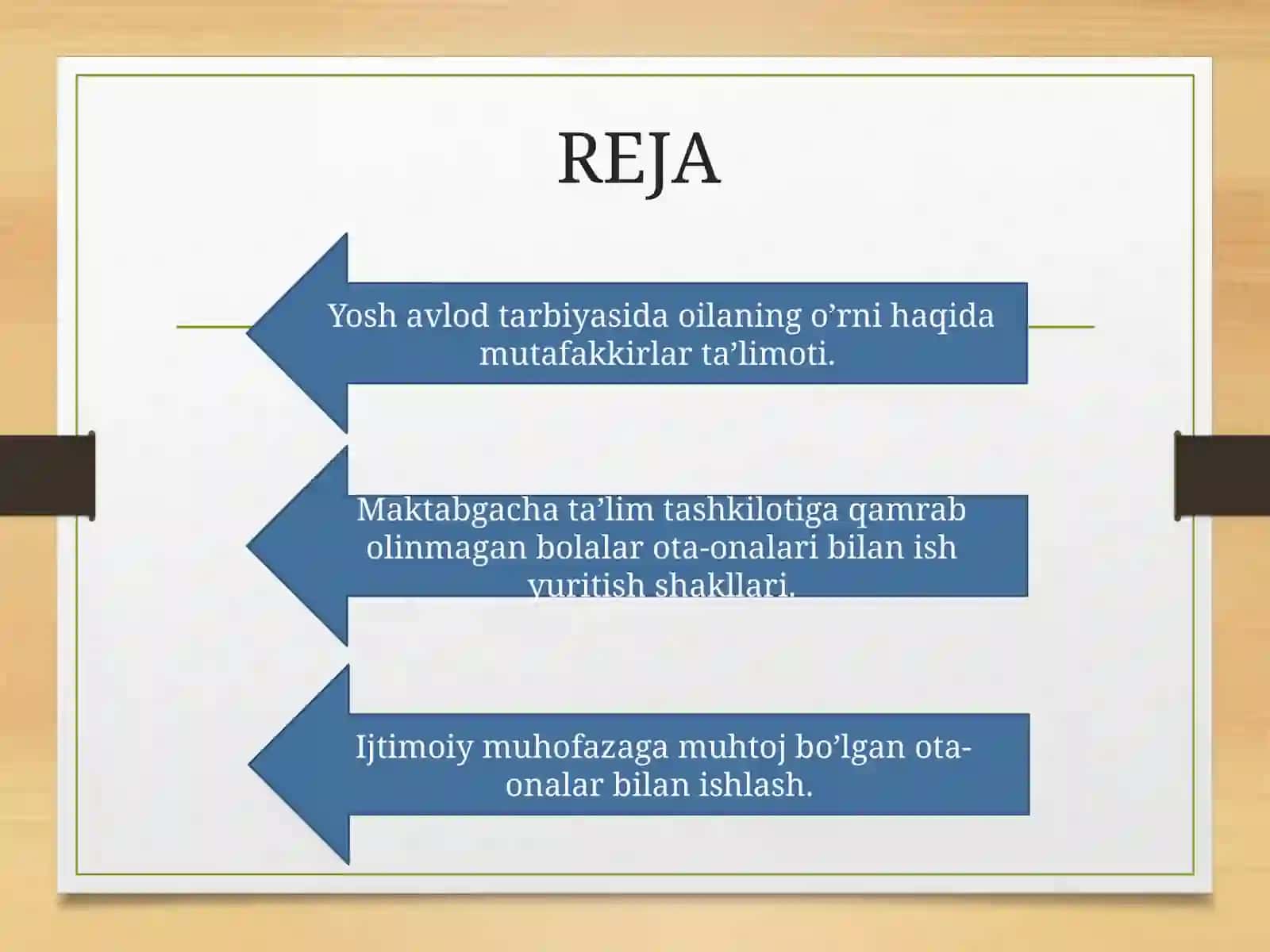 REJA

Yosh avlod tarbiyasida oilaning o’rni haqida mutafakkirlar ta’limoti.

Maktabgacha ta’lim tashkilotiga qamrab olinmagan bolalar ota-onalari bilan ish yuritish shakllari.

Ijtimoiy muhofazaga muhtoj bo’lgan ota-onalar bilan ishlash.